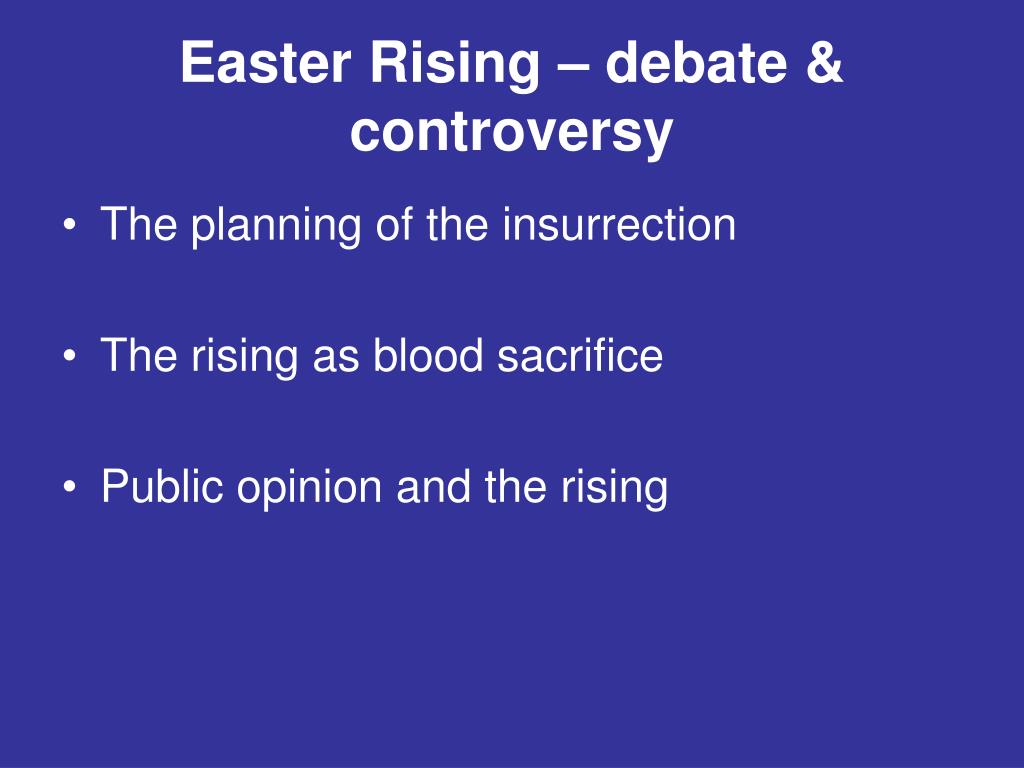 Easter Rising – debate & controversy

• The planning of the insurrection

• The rising as blood sacrifice

• Public opinion and the rising